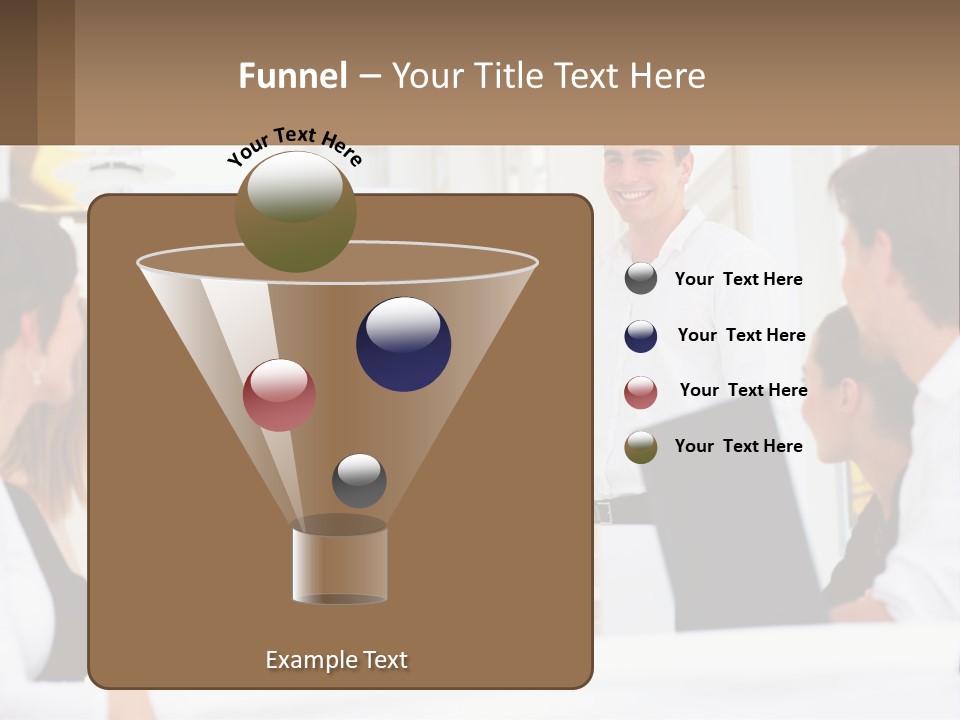 Funnel – Your Title Text Here

Your Text Here

Your Text Here

Your Text Here

Your Text Here

Your Text Here

Example Text